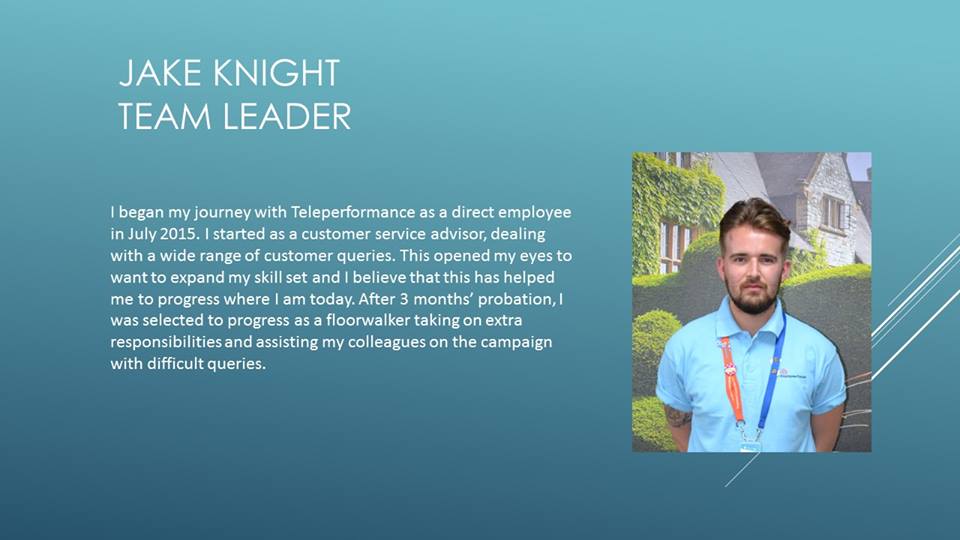 JAKE KNIGHT
TEAM LEADER

I began my journey with Teleperformance as a direct employee in July 2015. I started as a customer service advisor, dealing with a wide range of customer queries. This opened my eyes to want to expand my skill set and I believe that this has helped me to progress where I am today. After 3 months' probation, I was selected to progress as a floorwalker taking on extra responsibilities and assisting my colleagues on the campaign with difficult queries.